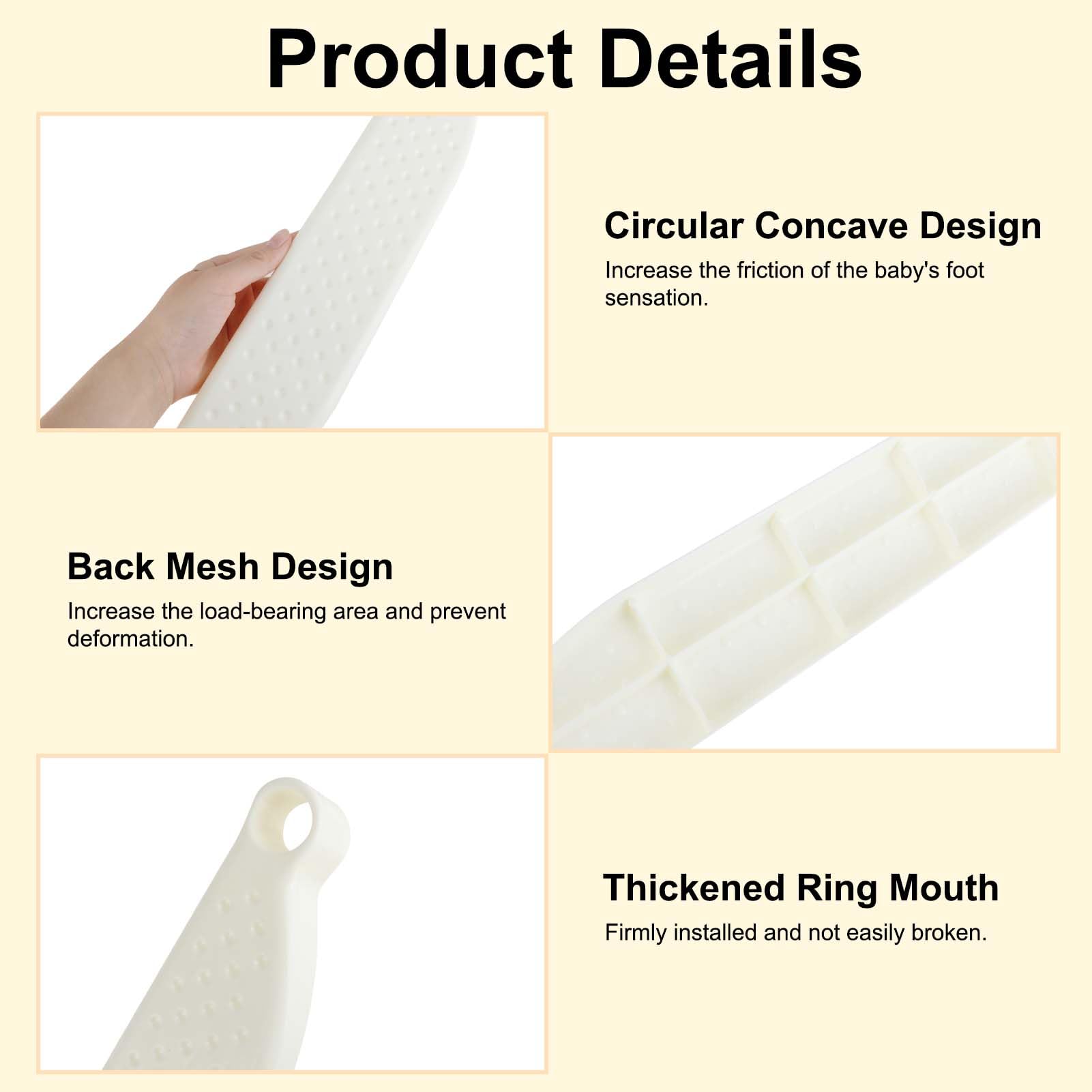 Product Details

Circular Concave Design
Increase the friction of the baby's foot sensation.

Back Mesh Design
Increase the load-bearing area and prevent deformation.

Thickened Ring Mouth
Firmly installed and not easily broken.